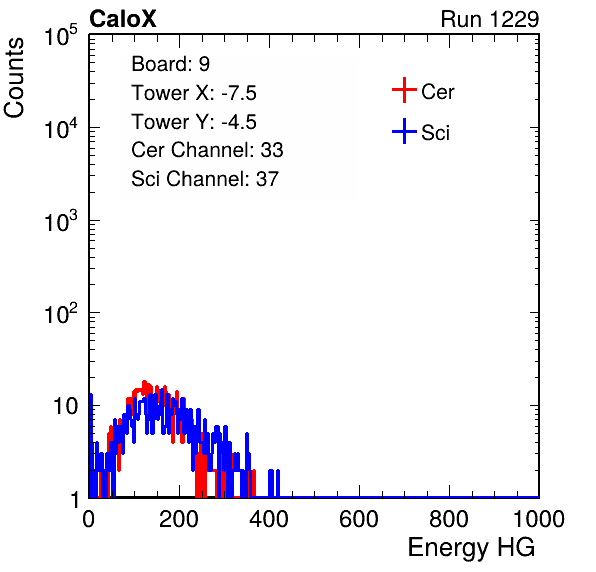 CaloX

Run 1229

Counts

$10^5$

$10^4$

$10^3$

$10^2$

10

1

Board: 9
Tower X: -7.5
Tower Y: -4.5
Cer Channel: 33
Sci Channel: 37

Cer

Sci

0

200

400

600

800

1000

Energy HG